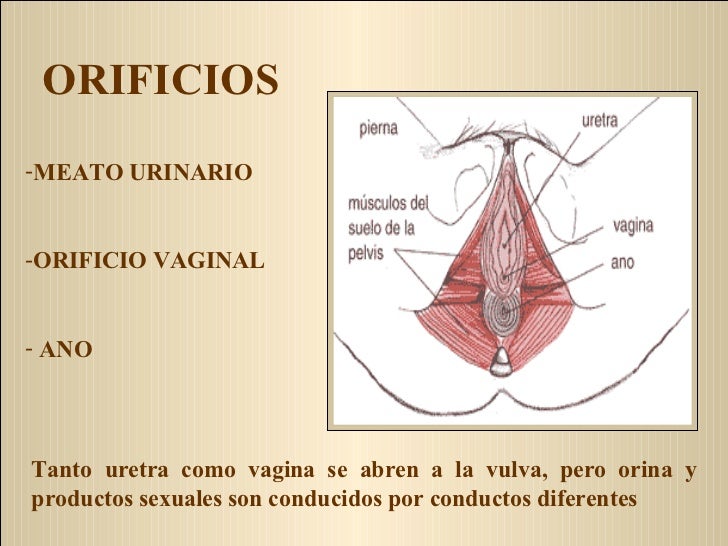 ORIFICIOS

-MEATO URINARIO

-ORIFICIO VAGINAL

- ANO

pierna

uretra

músculos del suelo de la pelvis

vagina

ano

Tanto uretra como vagina se abren a la vulva, pero orina y productos sexuales son conducidos por conductos diferentes